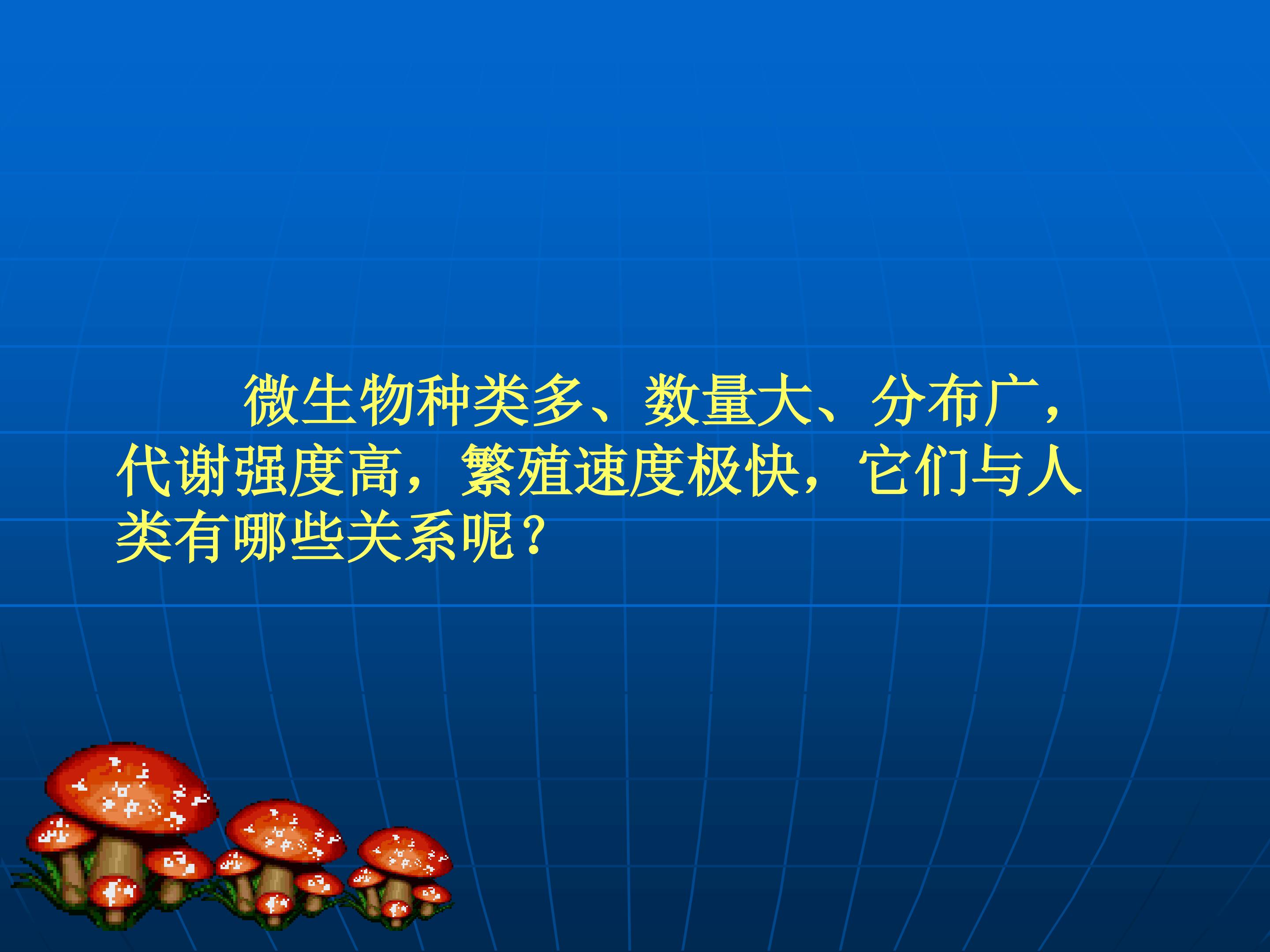 微生物种类多、数量大、分布广，代谢强度高，繁殖速度极快，它们与人类有哪些关系呢？